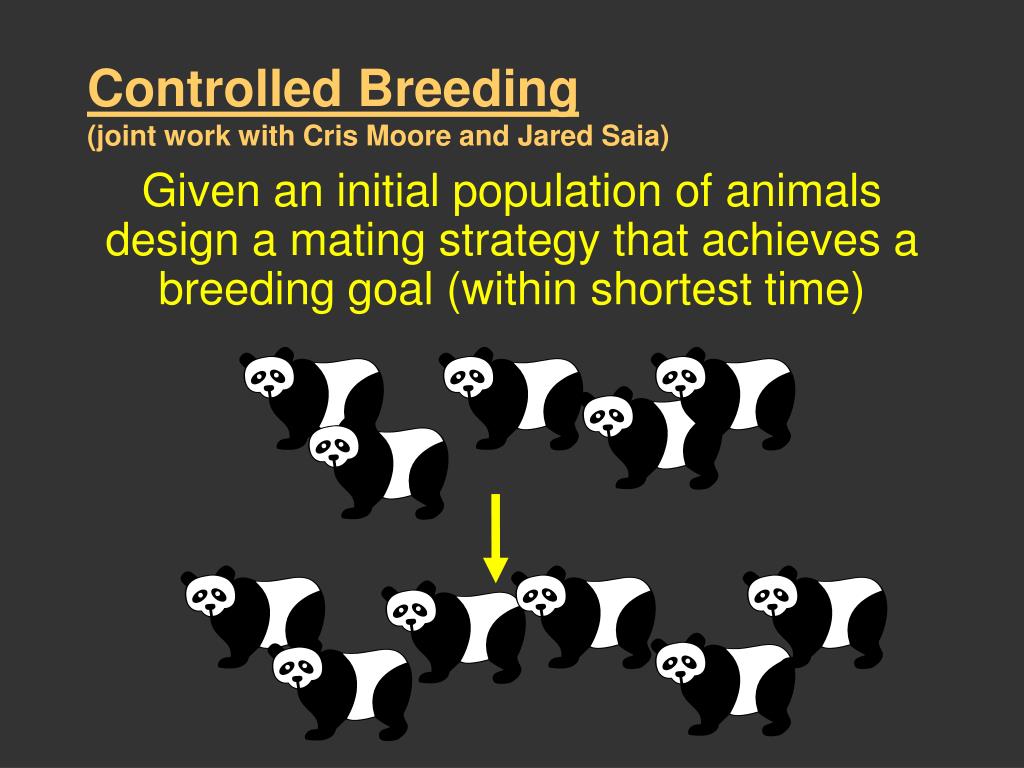 Controlled Breeding
(joint work with Cris Moore and Jared Saia)

Given an initial population of animals design a mating strategy that achieves a breeding goal (within shortest time)